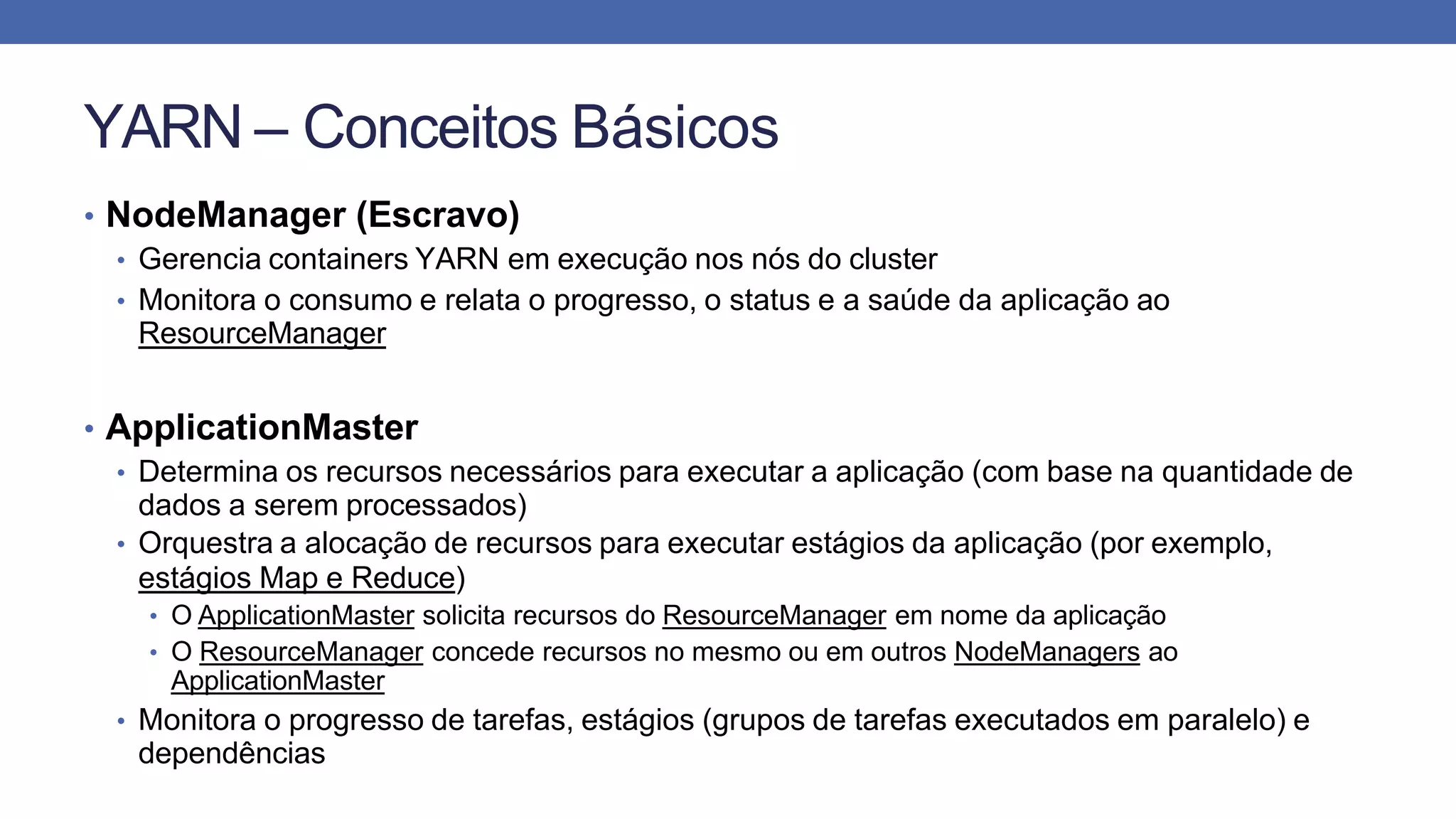 YARN – Conceitos Básicos

• NodeManager (Escravo)
  • Gerencia containers YARN em execução nos nós do cluster
  • Monitora o consumo e relata o progresso, o status e a saúde da aplicação ao ResourceManager

• ApplicationMaster
  • Determina os recursos necessários para executar a aplicação (com base na quantidade de dados a serem processados)
  • Orquestra a alocação de recursos para executar estágios da aplicação (por exemplo, estágios Map e Reduce)
    • O ApplicationMaster solicita recursos do ResourceManager em nome da aplicação
    • O ResourceManager concede recursos no mesmo ou em outros NodeManagers ao ApplicationMaster
  • Monitora o progresso de tarefas, estágios (grupos de tarefas executados em paralelo) e dependências